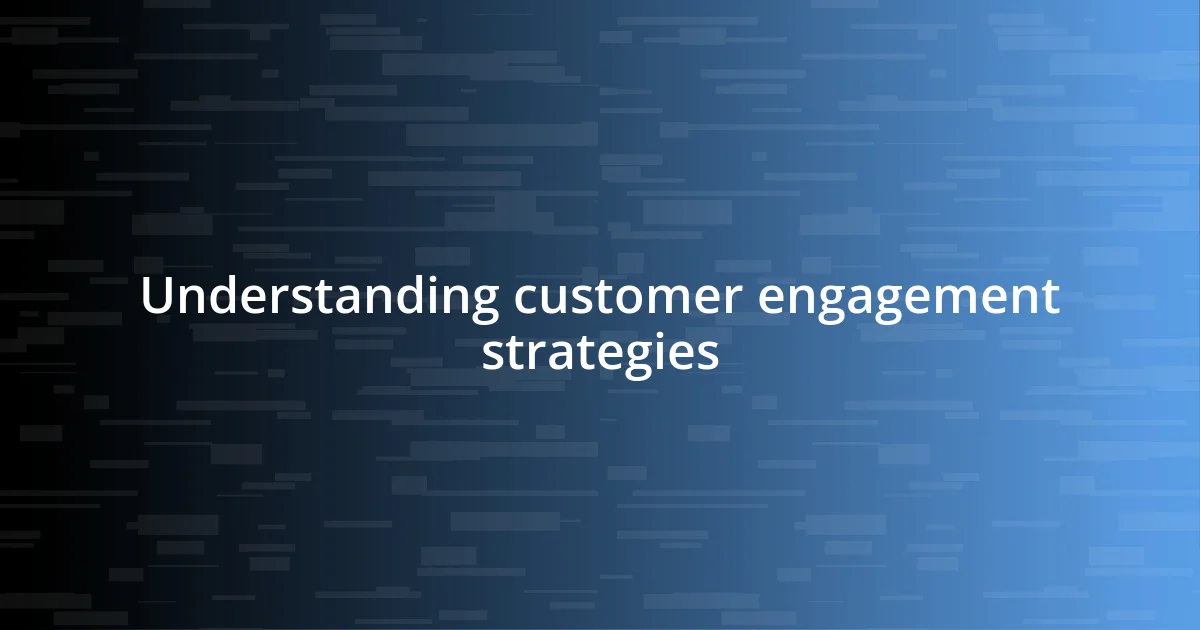 Understanding customer engagement strategies